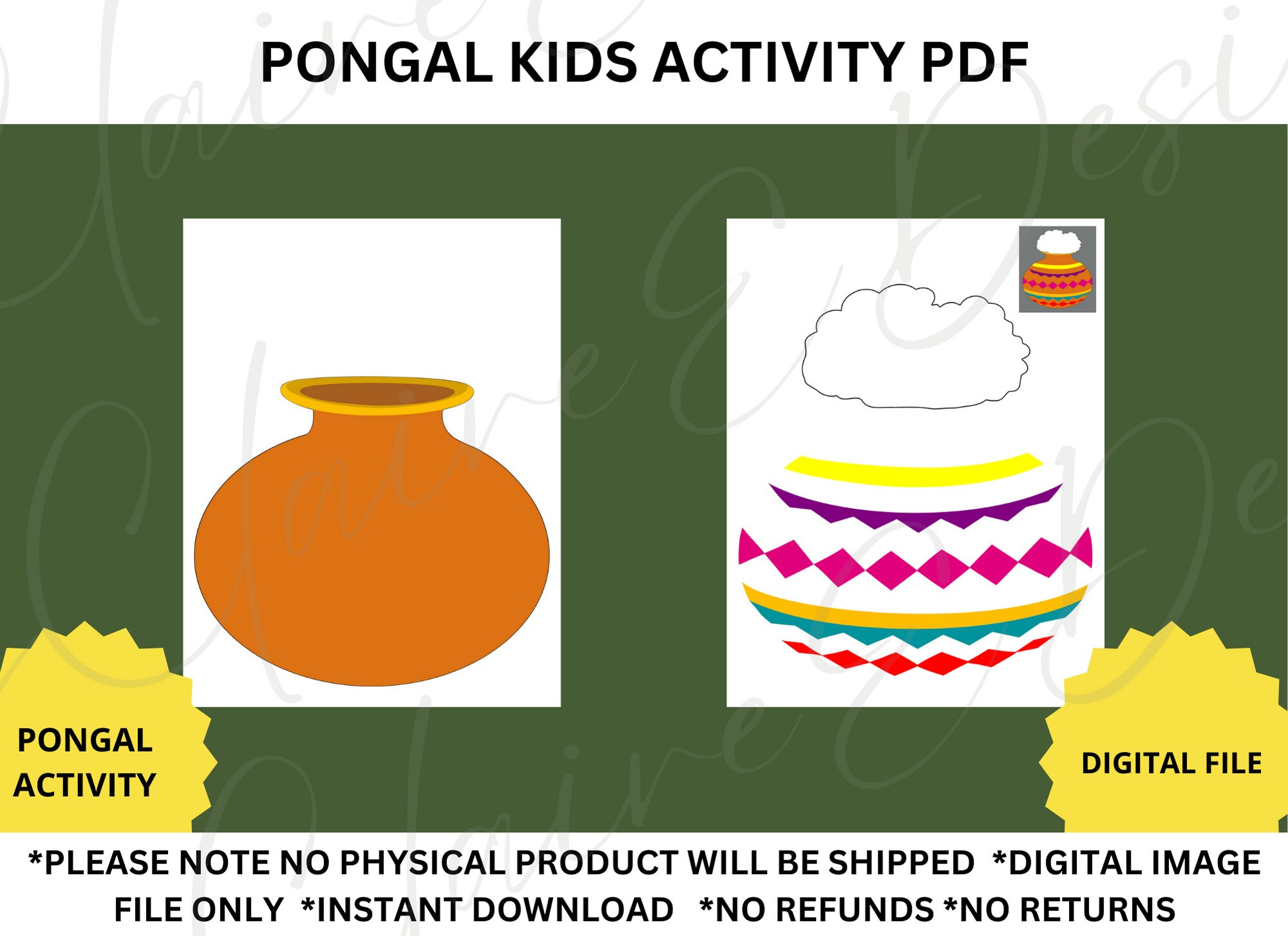 PONGAL KIDS ACTIVITY PDF

PONGAL ACTIVITY

DIGITAL FILE

*PLEASE NOTE NO PHYSICAL PRODUCT WILL BE SHIPPED *DIGITAL IMAGE FILE ONLY *INSTANT DOWNLOAD *NO REFUNDS *NO RETURNS